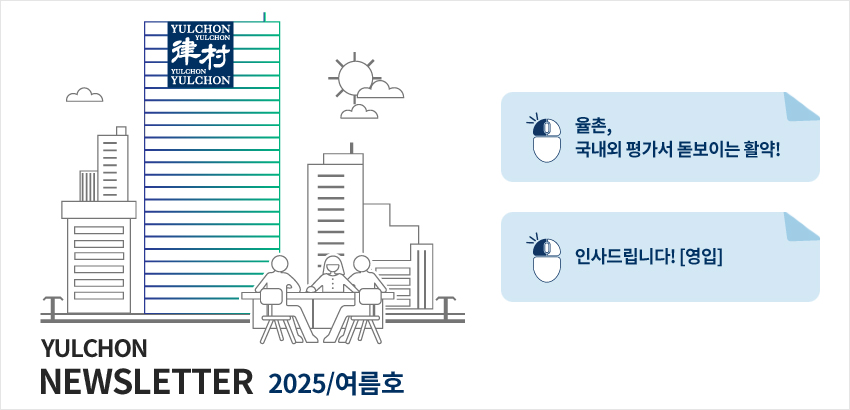 YULCHON
YULCHON
律村
YULCHON
YULCHON

율촌,
국내외 평가서 돋보이는 활약!

인사드립니다! [영입]

YULCHON
NEWSLETTER 2025/여름호